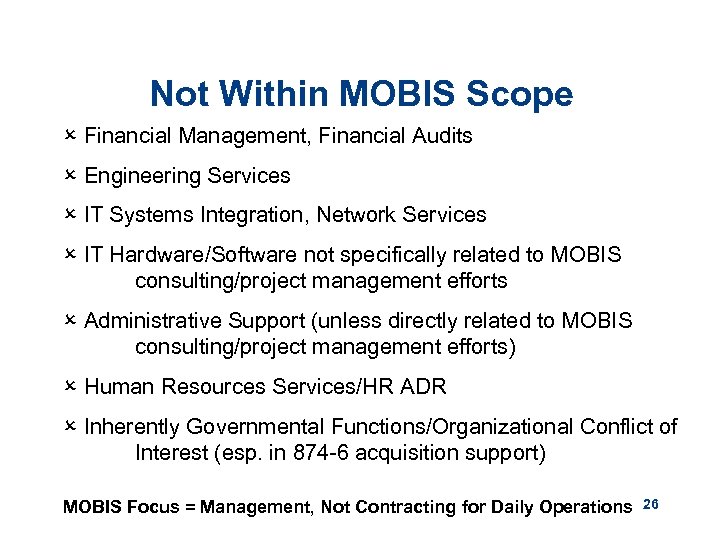 Not Within MOBIS Scope

× Financial Management, Financial Audits

× Engineering Services

× IT Systems Integration, Network Services

× IT Hardware/Software not specifically related to MOBIS consulting/project management efforts

× Administrative Support (unless directly related to MOBIS consulting/project management efforts)

× Human Resources Services/HR ADR

× Inherently Governmental Functions/Organizational Conflict of Interest (esp. in 874-6 acquisition support)

MOBIS Focus = Management, Not Contracting for Daily Operations 26